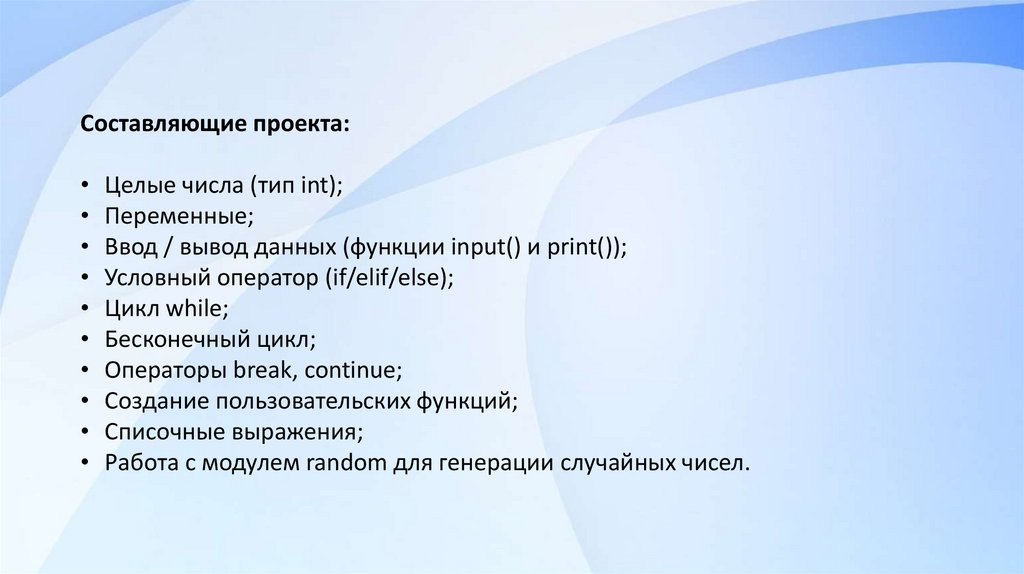 Составляющие проекта:

• Целые числа (тип int);
• Переменные;
• Ввод / вывод данных (функции input() и print());
• Условный оператор (if/elif/else);
• Цикл while;
• Бесконечный цикл;
• Операторы break, continue;
• Создание пользовательских функций;
• Списочные выражения;
• Работа с модулем random для генерации случайных чисел.